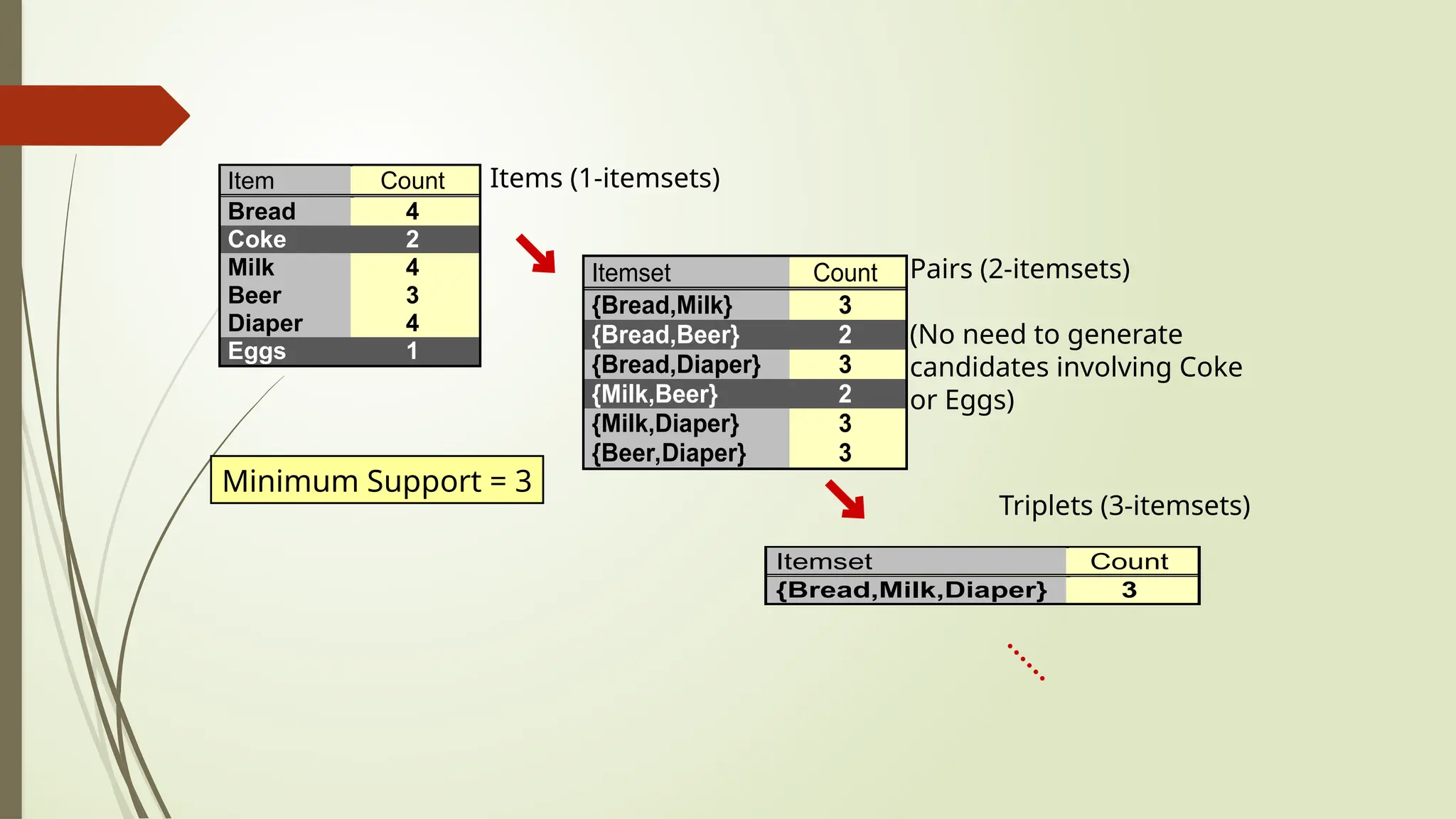 | Item | Count |
|---|---|
| Bread | 4 |
| Coke | 2 |
| Milk | 4 |
| Beer | 3 |
| Diaper | 4 |
| Eggs | 1 |

Items (1-itemsets)

| Itemset | Count |
|---|---|
| {Bread,Milk} | 3 |
| {Bread,Beer} | 2 |
| {Bread,Diaper} | 3 |
| {Milk,Beer} | 2 |
| {Milk,Diaper} | 3 |
| {Beer,Diaper} | 3 |

Pairs (2-itemsets)

(No need to generate candidates involving Coke or Eggs)

Minimum Support = 3

Triplets (3-itemsets)

| Itemset | Count |
|---|---|
| {Bread,Milk,Diaper} | 3 |